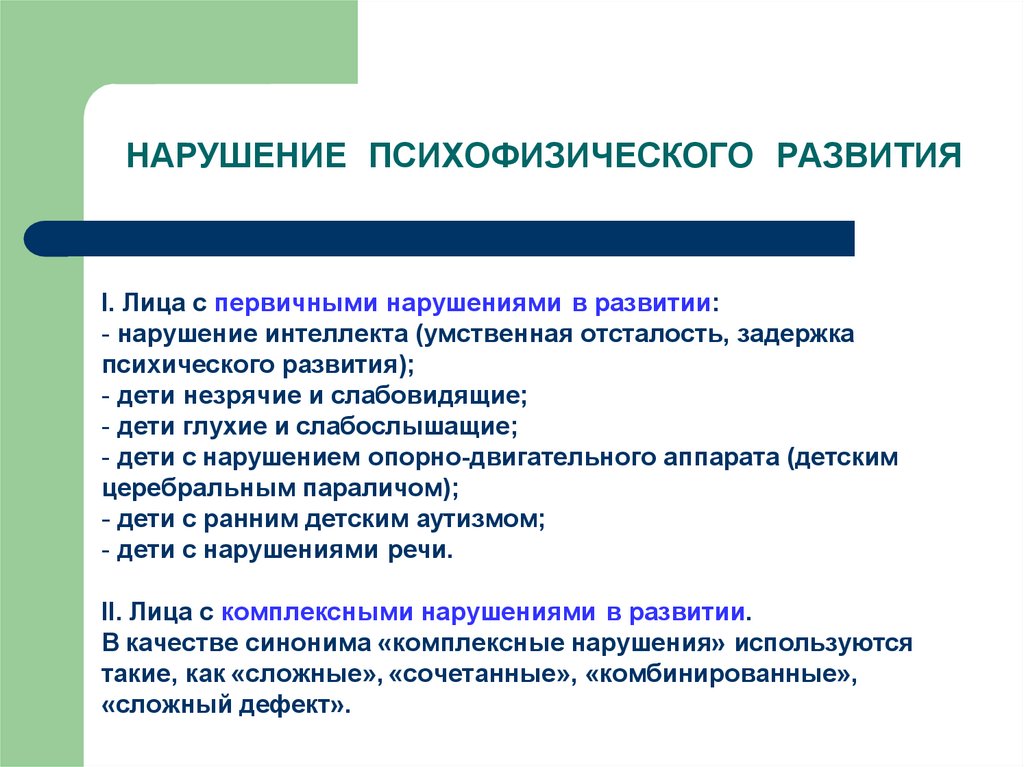 НАРУШЕНИЕ ПСИХОФИЗИЧЕСКОГО РАЗВИТИЯ

I. Лица с первичными нарушениями в развитии:
- нарушение интеллекта (умственная отсталость, задержка психического развития);
- дети незрячие и слабовидящие;
- дети глухие и слабослышащие;
- дети с нарушением опорно-двигательного аппарата (детским церебральным параличом);
- дети с ранним детским аутизмом;
- дети с нарушениями речи.

II. Лица с комплексными нарушениями в развитии.
В качестве синонима «комплексные нарушения» используются такие, как «сложные», «сочетанные», «комбинированные», «сложный дефект».